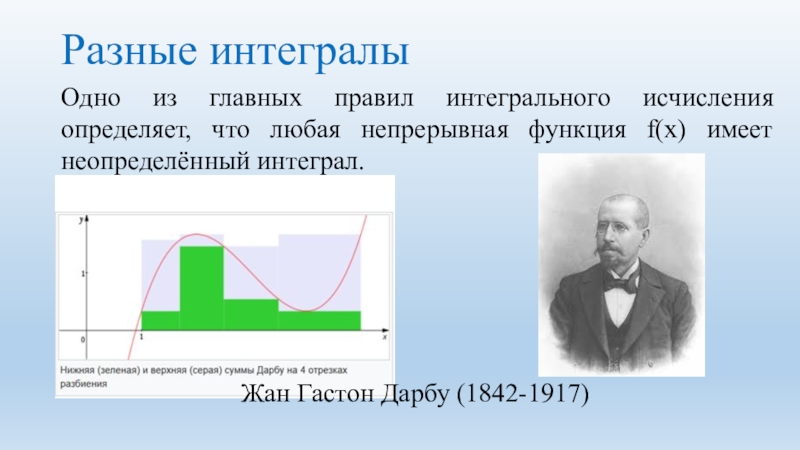 Разные интегралы

Одно из главных правил интегрального исчисления определяет, что любая непрерывная функция f(x) имеет неопределённый интеграл.

y

1

0

1

x

Нижняя (зеленая) и верхняя (серая) суммы Дарбу на 4 отрезках разбиения

Жан Гастон Дарбу (1842-1917)